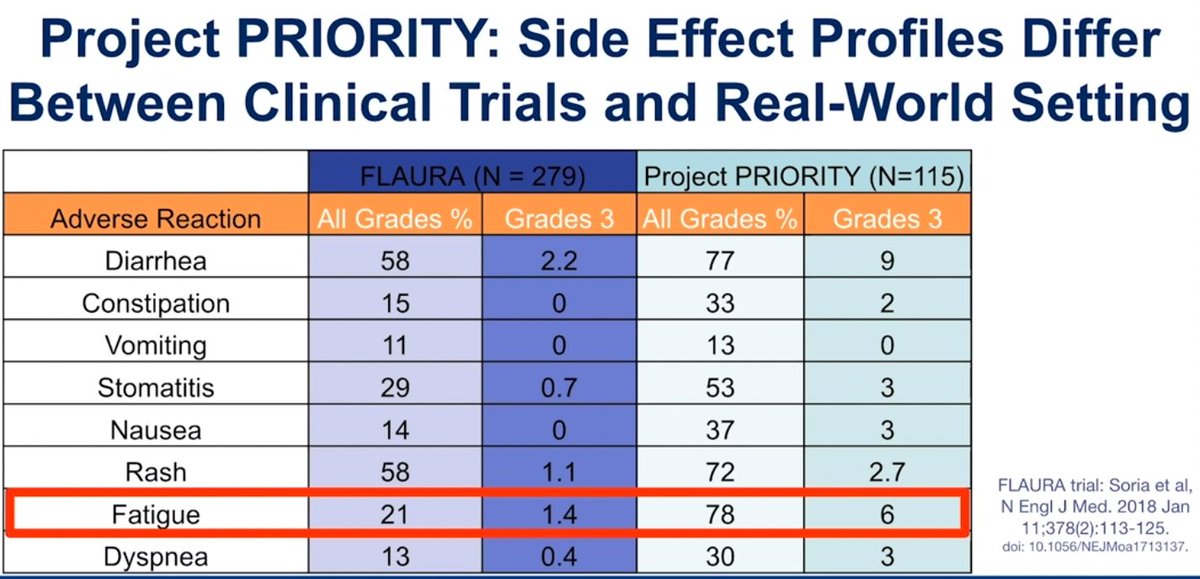 Project PRIORITY: Side Effect Profiles Differ Between Clinical Trials and Real-World Setting

| | FLAURA (N = 279) | | Project PRIORITY (N=115) | |
|---|---|---|---|---|
| Adverse Reaction | All Grades % | Grades 3 | All Grades % | Grades 3 |
| Diarrhea | 58 | 2.2 | 77 | 9 |
| Constipation | 15 | 0 | 33 | 2 |
| Vomiting | 11 | 0 | 13 | 0 |
| Stomatitis | 29 | 0.7 | 53 | 3 |
| Nausea | 14 | 0 | 37 | 3 |
| Rash | 58 | 1.1 | 72 | 2.7 |
| Fatigue | 21 | 1.4 | 78 | 6 |
| Dyspnea | 13 | 0.4 | 30 | 3 |

FLAURA trial: Soria et al, N Engl J Med. 2018 Jan 11;378(2):113-125. doi: 10.1056/NEJMoa1713137.